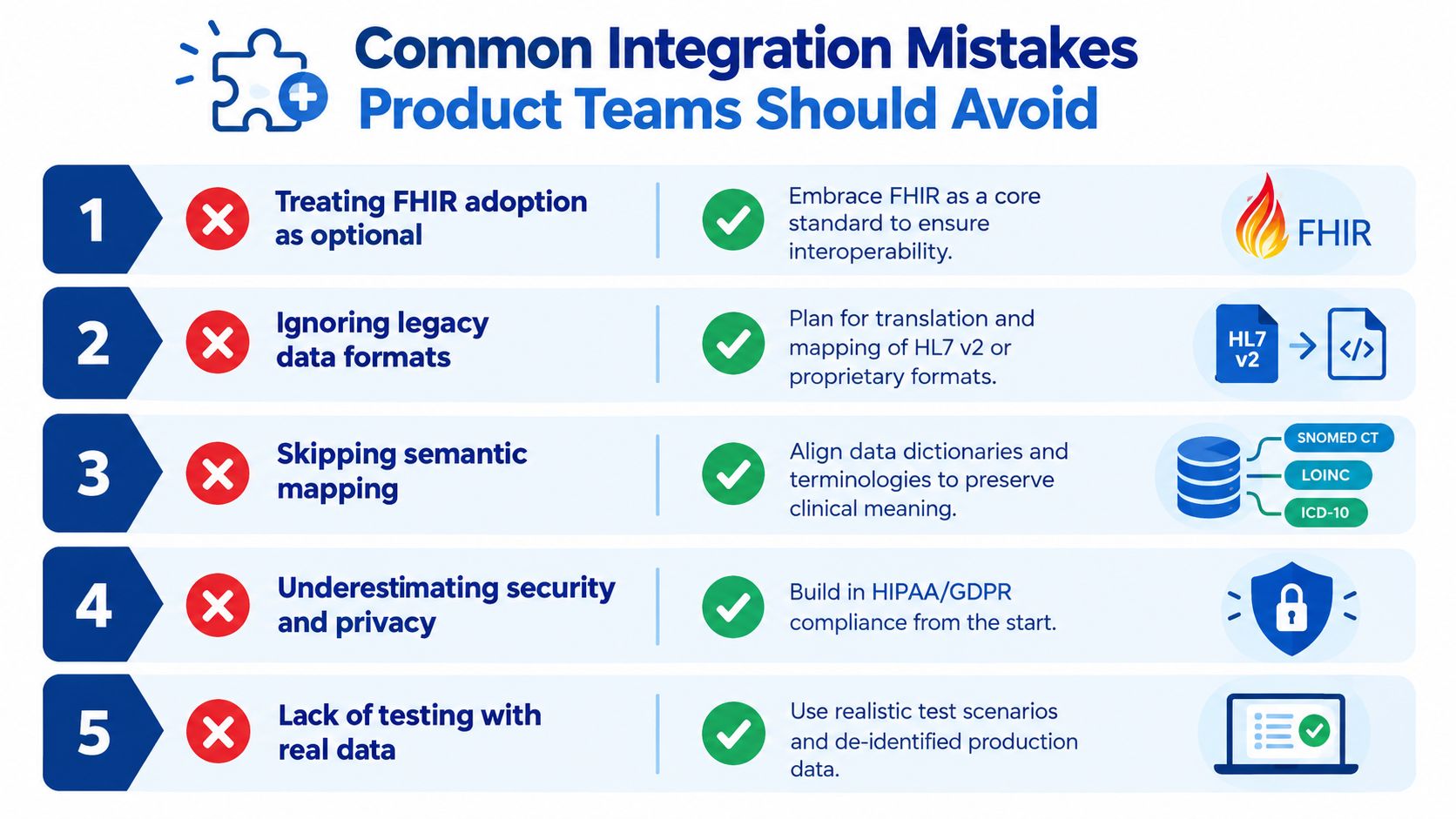 Common Integration Mistakes
Product Teams Should Avoid

1
Treating FHIR adoption as optional
Embrace FHIR as a core standard to ensure interoperability.
FHIR

2
Ignoring legacy data formats
Plan for translation and mapping of HL7 v2 or proprietary formats.
HL7 v2
</>

3
Skipping semantic mapping
Align data dictionaries and terminologies to preserve clinical meaning.
SNOMED CT
LOINC
ICD-10

4
Underestimating security and privacy
Build in HIPAA/GDPR compliance from the start.

5
Lack of testing with real data
Use realistic test scenarios and de-identified production data.